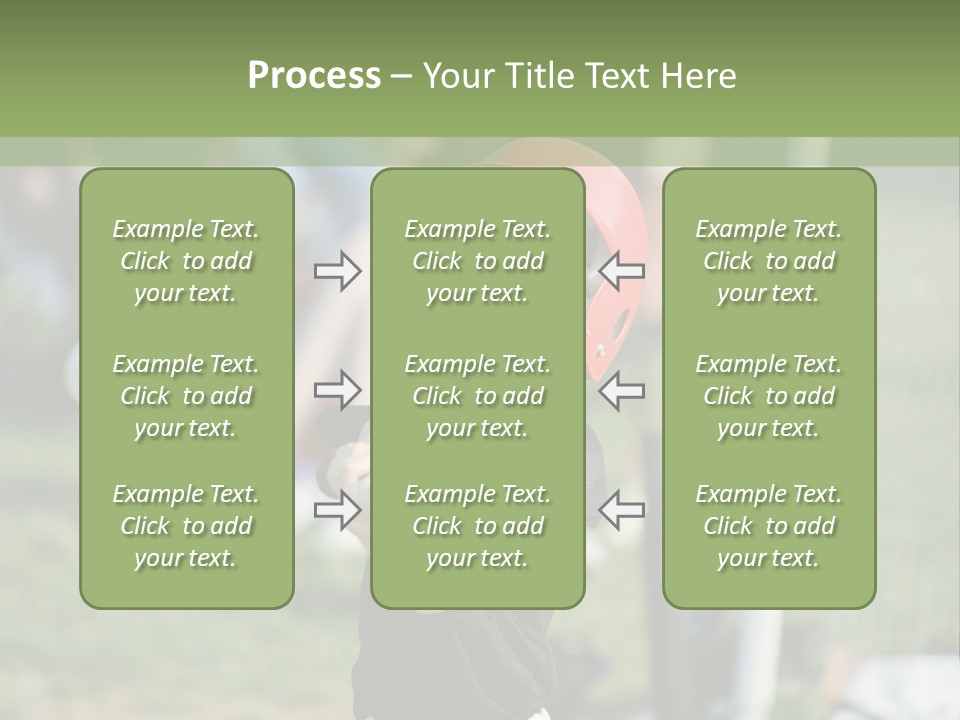 Process – Your Title Text Here

Example Text. Click to add your text.

Example Text. Click to add your text.

Example Text. Click to add your text.

Example Text. Click to add your text.

Example Text. Click to add your text.

Example Text. Click to add your text.

Example Text. Click to add your text.

Example Text. Click to add your text.

Example Text. Click to add your text.